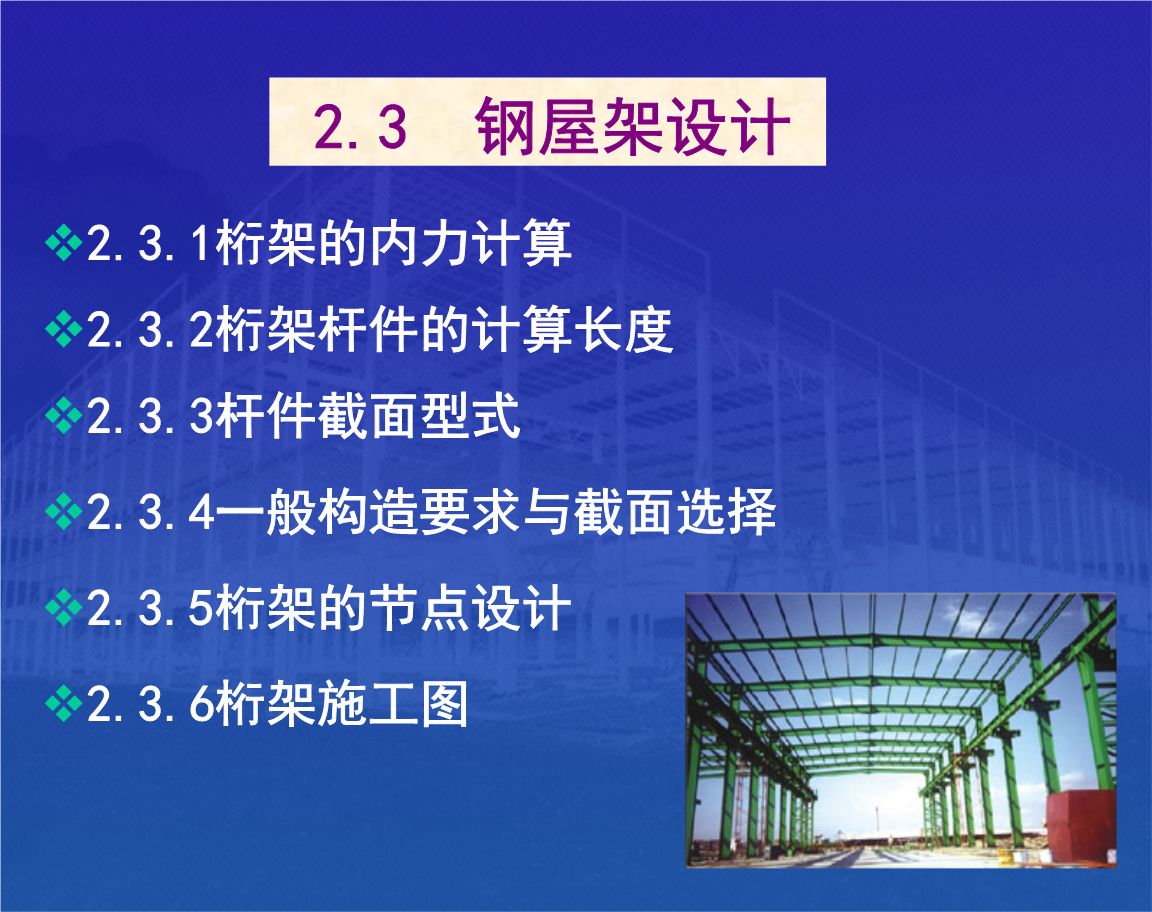 2.3　钢屋架设计

❖2.3.1桁架的内力计算

❖2.3.2桁架杆件的计算长度

❖2.3.3杆件截面型式

❖2.3.4一般构造要求与截面选择

❖2.3.5桁架的节点设计

❖2.3.6桁架施工图